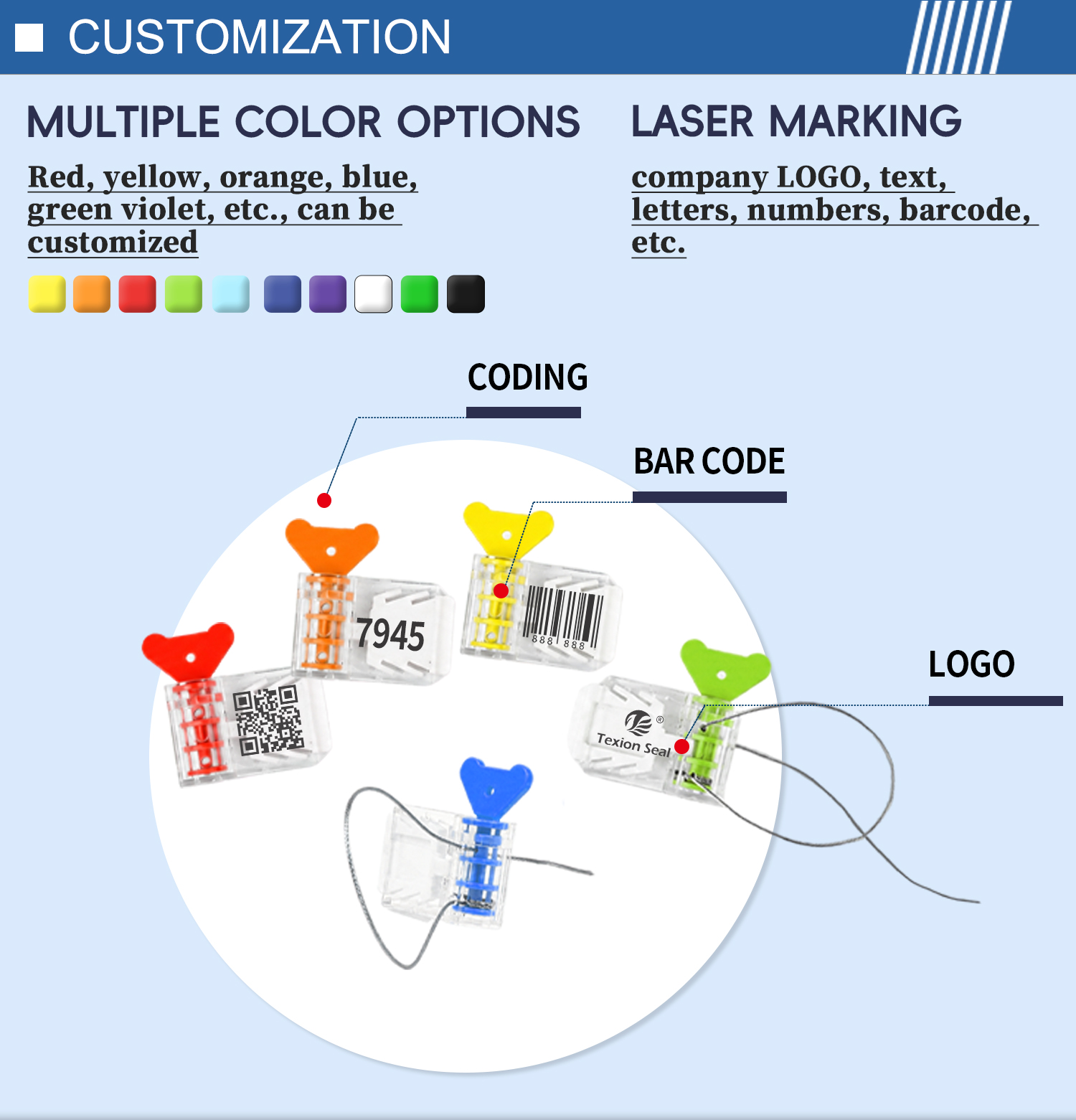 CUSTOMIZATION

MULTIPLE COLOR OPTIONS

Red, yellow, orange, blue, green violet, etc., can be customized

LASER MARKING

company LOGO, text, letters, numbers, barcode, etc.

CODING

BAR CODE

LOGO

7945

888 888

Texion Seal